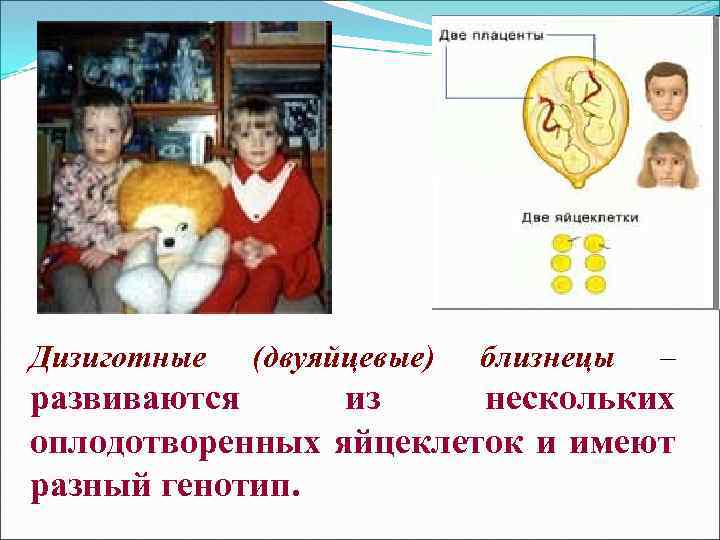 Две плаценты

Две яйцеклетки

Дизиготные (двуяйцевые) близнецы – развиваются из нескольких оплодотворенных яйцеклеток и имеют разный генотип.